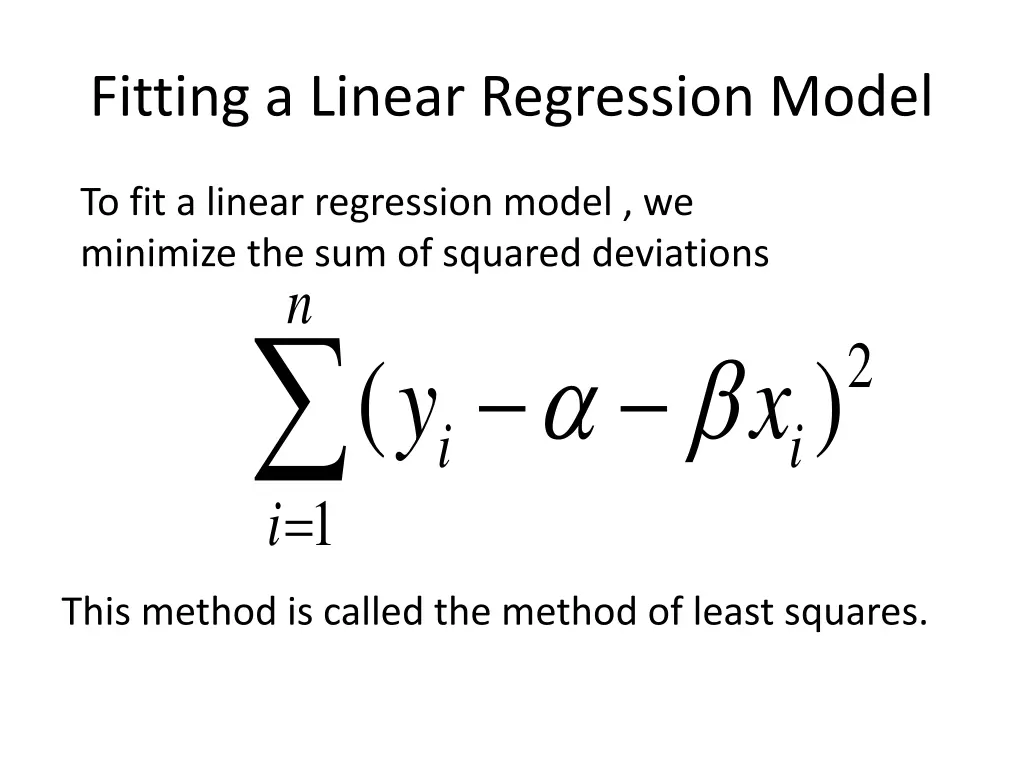 Fitting a Linear Regression Model

To fit a linear regression model , we minimize the sum of squared deviations

$\sum_{i=1}^{n}(y_i - \alpha - \beta x_i)^2$

This method is called the method of least squares.